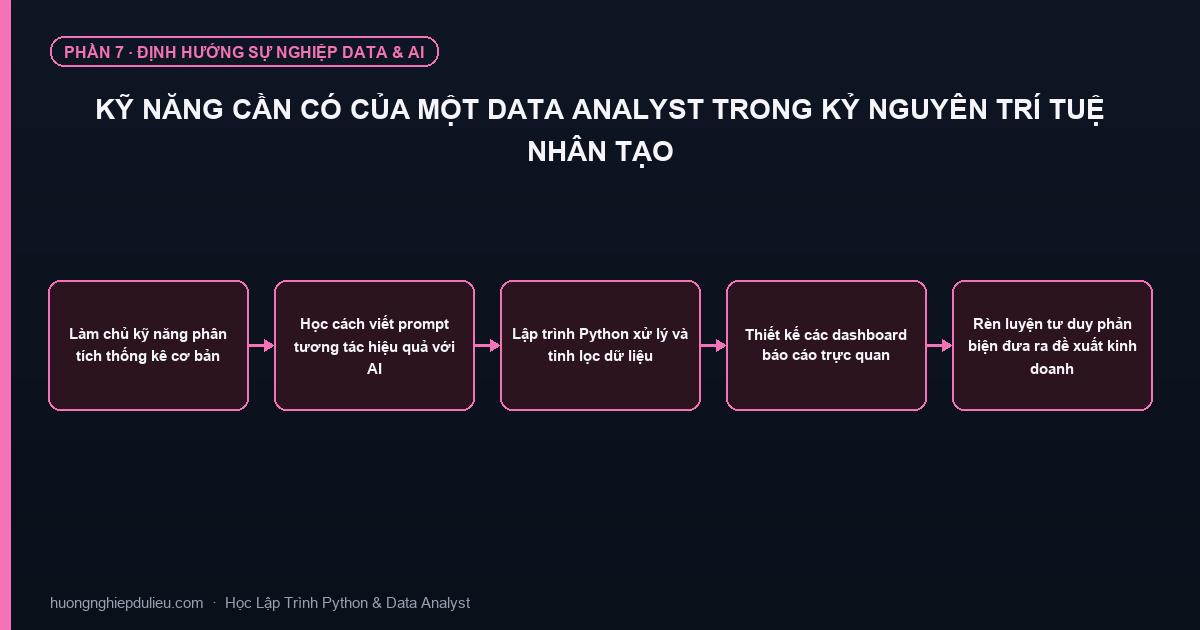 PHẦN 7 · ĐỊNH HƯỚNG SỰ NGHIỆP DATA & AI

KỸ NĂNG CẦN CÓ CỦA MỘT DATA ANALYST TRONG KỶ NGUYÊN TRÍ TUỆ NHÂN TẠO

Làm chủ kỹ năng phân tích thống kê cơ bản

Học cách viết prompt tương tác hiệu quả với AI

Lập trình Python xử lý và tinh lọc dữ liệu

Thiết kế các dashboard báo cáo trực quan

Rèn luyện tư duy phản biện đưa ra đề xuất kinh doanh

huongnghiepdulieu.com · Học Lập Trình Python & Data Analyst